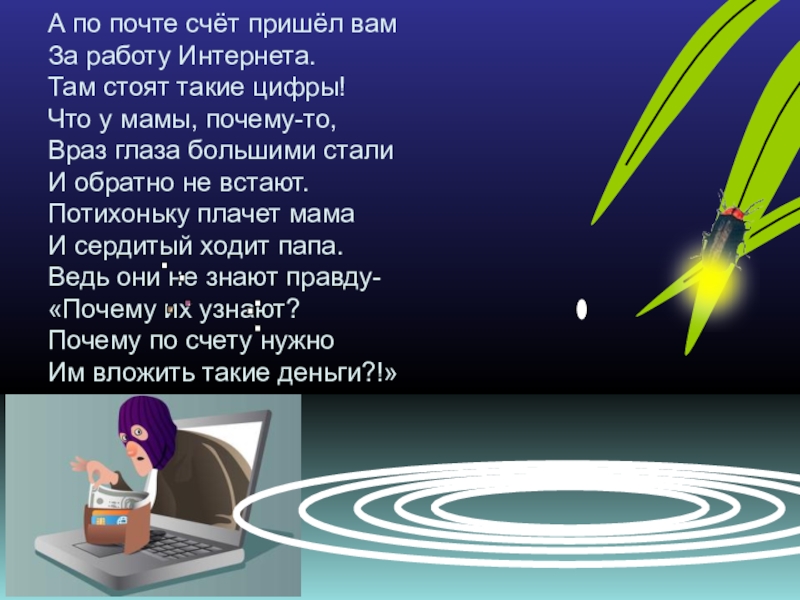 А по почте счёт пришёл вам
За работу Интернета.
Там стоят такие цифры!
Что у мамы, почему-то,
Враз глаза большими стали
И обратно не встают.
Потихоньку плачет мама
И сердитый ходит папа.
Ведь они не знают правду-
«Почему их узнают?
Почему по счету нужно
Им вложить такие деньги?!»